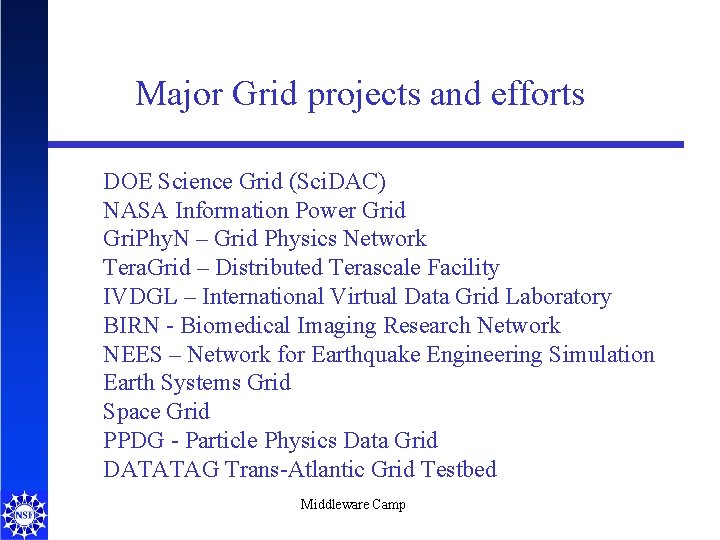 Major Grid projects and efforts

DOE Science Grid (SciDAC)
NASA Information Power Grid
GriPhyN – Grid Physics Network
TeraGrid – Distributed Terascale Facility
IVDGL – International Virtual Data Grid Laboratory
BIRN - Biomedical Imaging Research Network
NEES – Network for Earthquake Engineering Simulation
Earth Systems Grid
Space Grid
PPDG - Particle Physics Data Grid
DATATAG Trans-Atlantic Grid Testbed

NSF

Middleware Camp